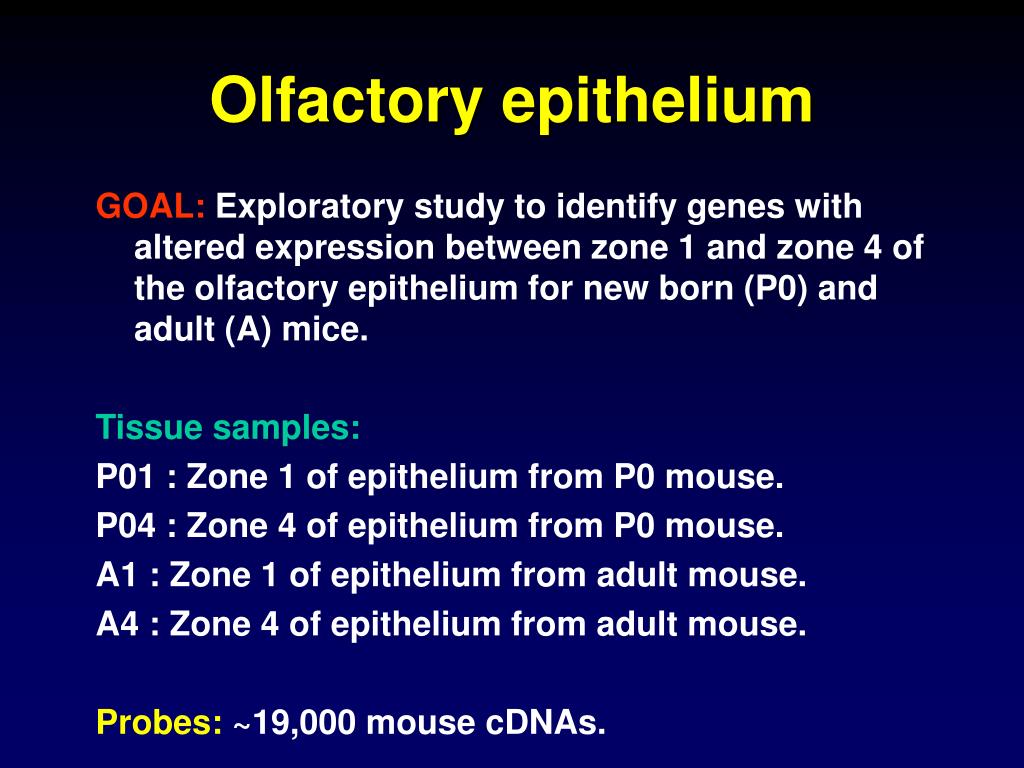 Olfactory epithelium

GOAL: Exploratory study to identify genes with altered expression between zone 1 and zone 4 of the olfactory epithelium for new born (P0) and adult (A) mice.

Tissue samples:
P01 : Zone 1 of epithelium from P0 mouse.
P04 : Zone 4 of epithelium from P0 mouse.
A1 : Zone 1 of epithelium from adult mouse.
A4 : Zone 4 of epithelium from adult mouse.

Probes: ~19,000 mouse cDNAs.